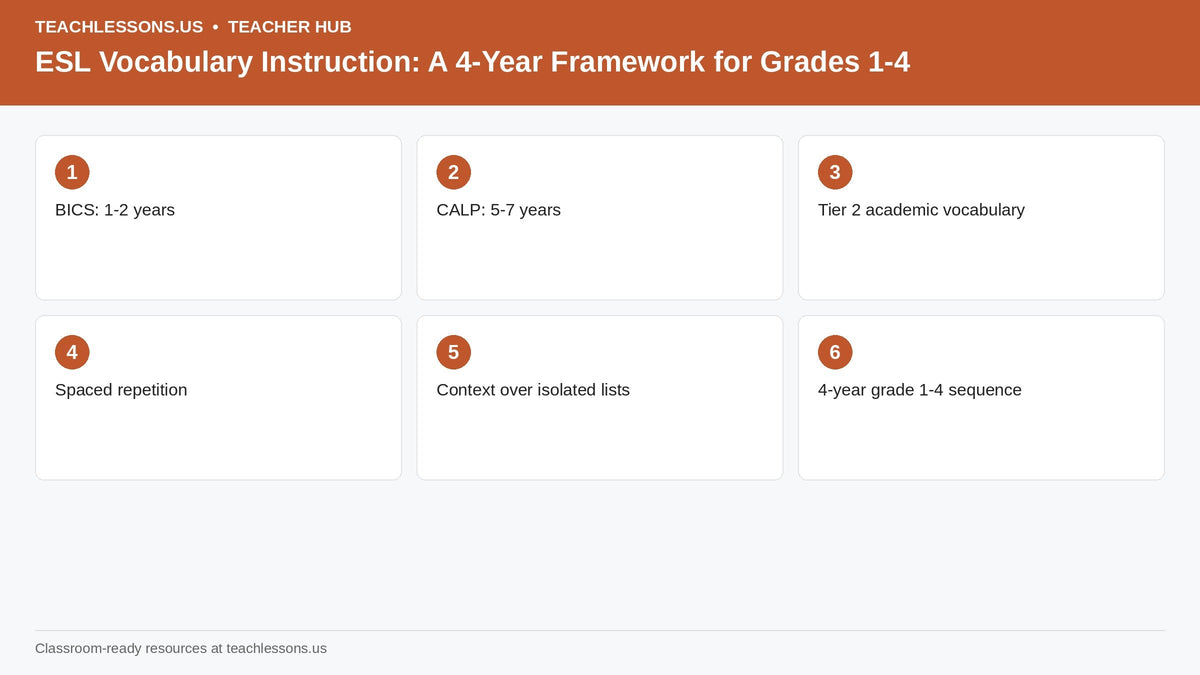 TEACHLESSONS.US • TEACHER HUB

ESL Vocabulary Instruction: A 4-Year Framework for Grades 1-4

1
BICS: 1-2 years

2
CALP: 5-7 years

3
Tier 2 academic vocabulary

4
Spaced repetition

5
Context over isolated lists

6
4-year grade 1-4 sequence

Classroom-ready resources at teachlessons.us